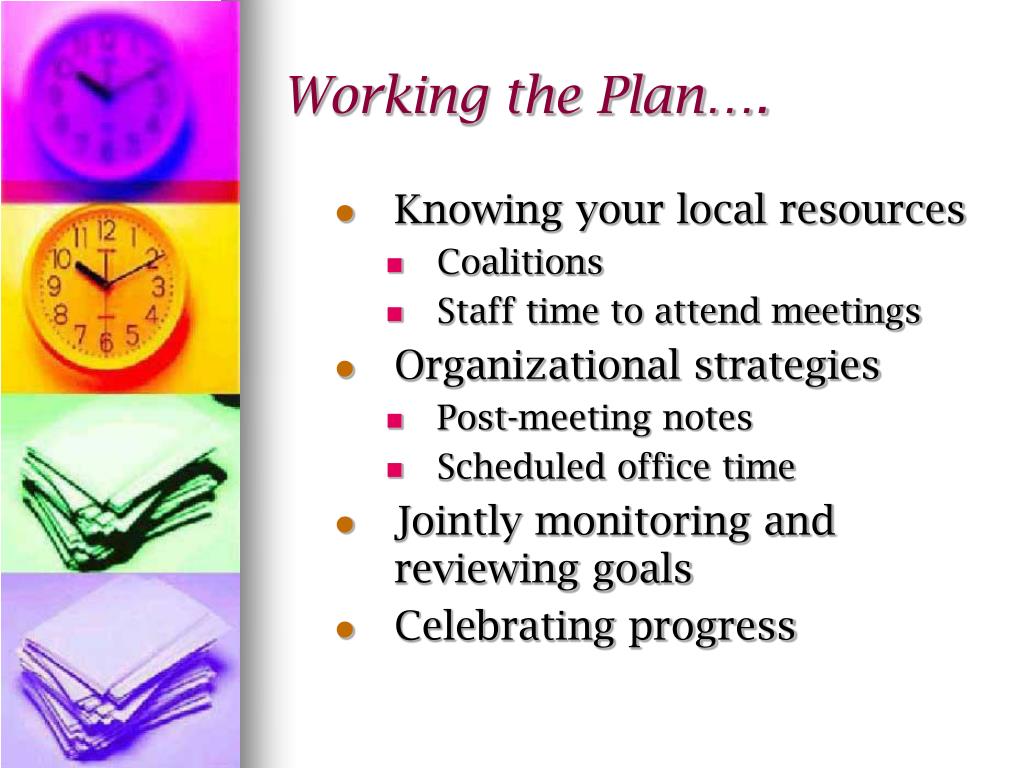 Working the Plan….

- Knowing your local resources
  - Coalitions
  - Staff time to attend meetings
- Organizational strategies
  - Post-meeting notes
  - Scheduled office time
- Jointly monitoring and reviewing goals
- Celebrating progress